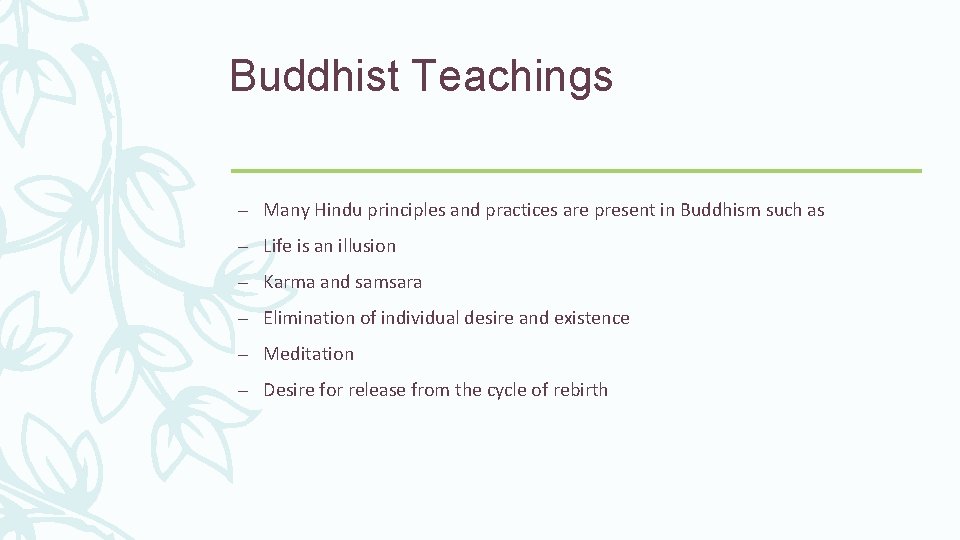 Buddhist Teachings

– Many Hindu principles and practices are present in Buddhism such as

– Life is an illusion

– Karma and samsara

– Elimination of individual desire and existence

– Meditation

– Desire for release from the cycle of rebirth